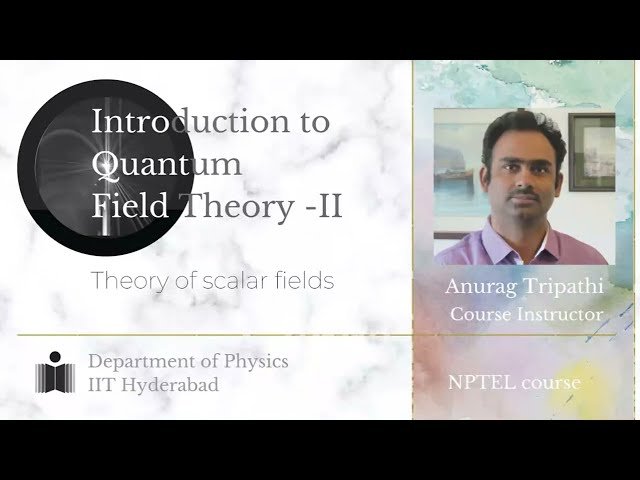 Introduction to Quantum Field Theory -II

Theory of scalar fields

Department of Physics
IIT Hyderabad

Anurag Tripathi
Course Instructor

NPTEL course